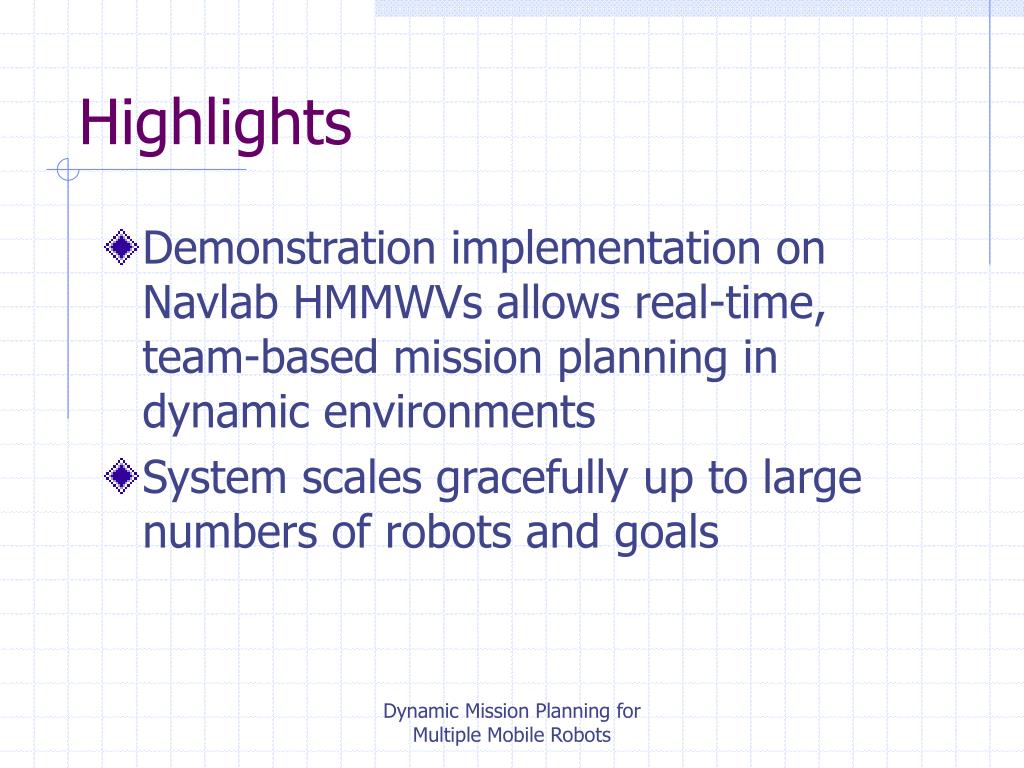 Highlights

Demonstration implementation on Navlab HMMWVs allows real-time, team-based mission planning in dynamic environments

System scales gracefully up to large numbers of robots and goals

Dynamic Mission Planning for Multiple Mobile Robots